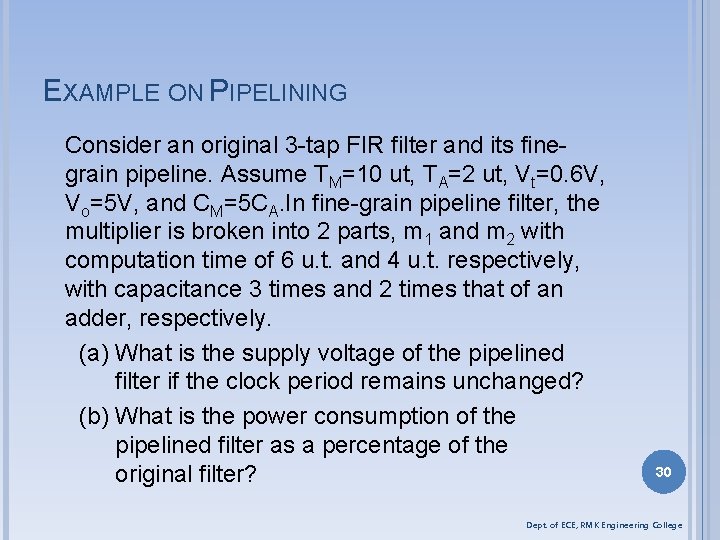 EXAMPLE ON PIPELINING

Consider an original 3-tap FIR filter and its fine-grain pipeline. Assume $T_M$=10 ut, $T_A$=2 ut, $V_t$=0.6V, $V_o$=5V, and $C_M$=5$C_A$.In fine-grain pipeline filter, the multiplier is broken into 2 parts, $m_1$ and $m_2$ with computation time of 6 u.t. and 4 u.t. respectively, with capacitance 3 times and 2 times that of an adder, respectively.

(a) What is the supply voltage of the pipelined filter if the clock period remains unchanged?

(b) What is the power consumption of the pipelined filter as a percentage of the original filter?

30

Dept. of ECE, RMK Engineering College